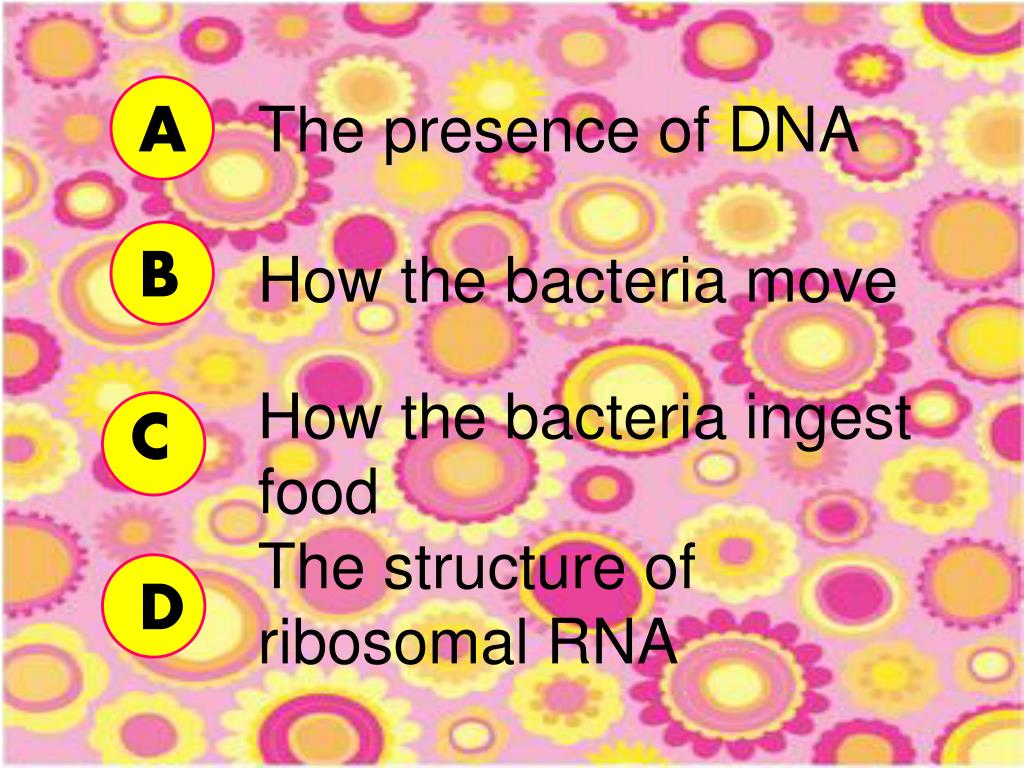 A The presence of DNA

B How the bacteria move

C How the bacteria ingest food

D The structure of ribosomal RNA